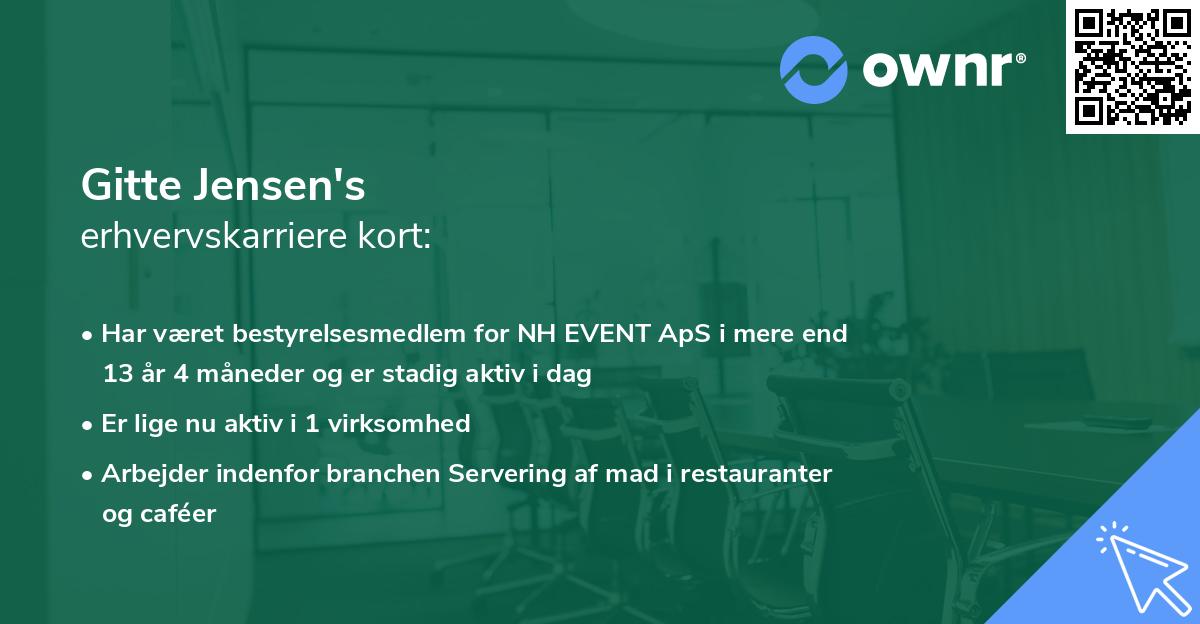 ownr®

Gitte Jensen's
erhvervskarriere kort:

• Har været bestyrelsesmedlem for NH EVENT ApS i mere end 13 år 4 måneder og er stadig aktiv i dag

• Er lige nu aktiv i 1 virksomhed

• Arbejder indenfor branchen Servering af mad i restauranter og caféer